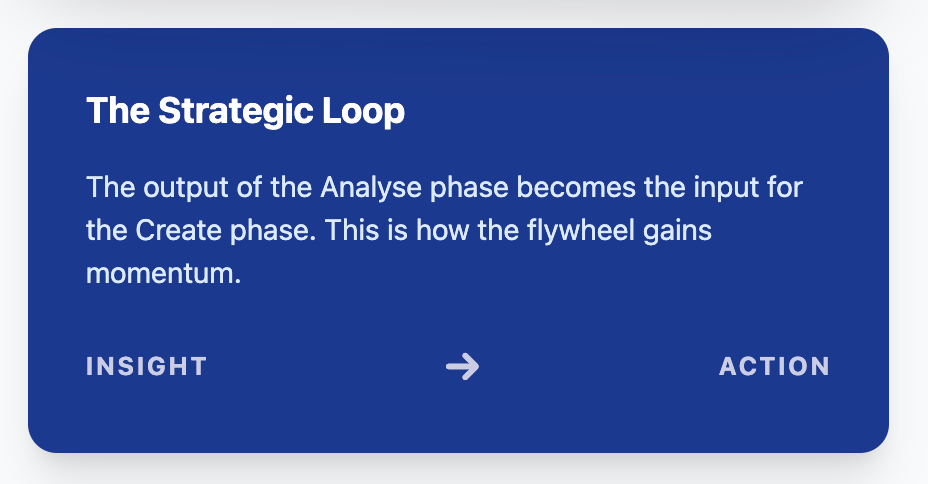 The Strategic Loop

The output of the Analyse phase becomes the input for the Create phase. This is how the flywheel gains momentum.

INSIGHT → ACTION